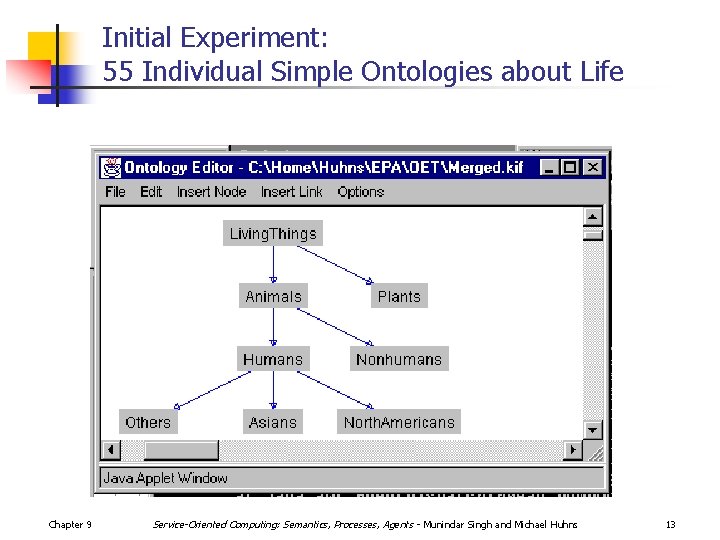 Initial Experiment:
55 Individual Simple Ontologies about Life

Ontology Editor - C:\Home\Huhns\EPA\OET\Merged.kif

File Edit Insert Node Insert Link Options

LivingThings

Animals

Plants

Humans

Nonhumans

Others

Asians

NorthAmericans

Java Applet Window

Chapter 9 Service-Oriented Computing: Semantics, Processes, Agents - Munindar Singh and Michael Huhns 13